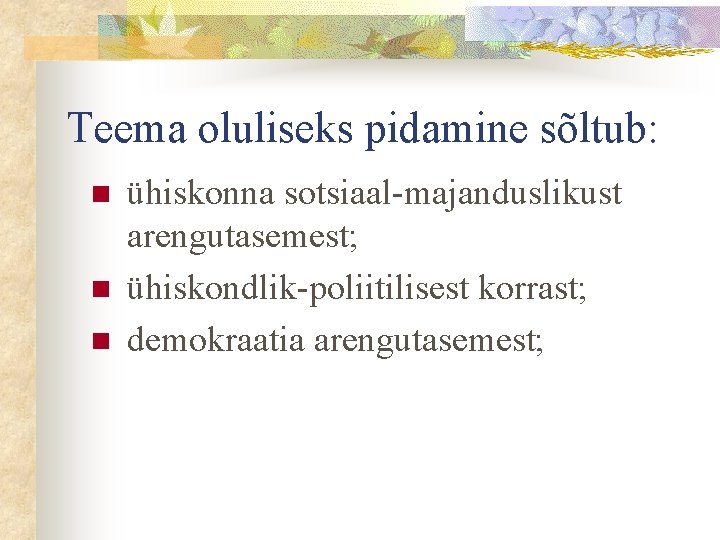 Teema oluliseks pidamine sõltub:

- ühiskonna sotsiaal-majanduslikust arengutasemest;
- ühiskondlik-poliitilisest korrast;
- demokraatia arengutasemest;